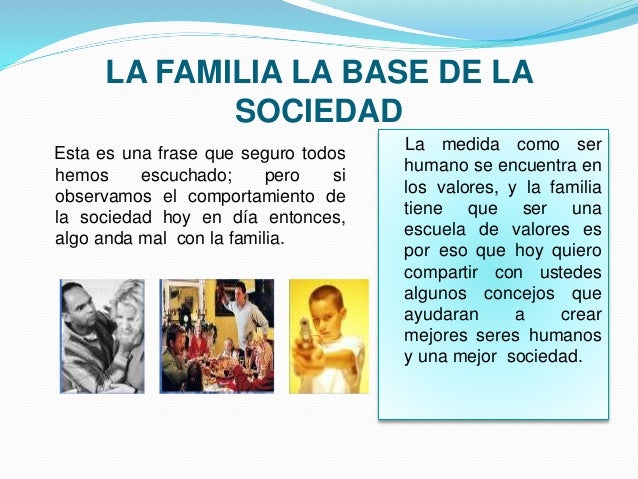 LA FAMILIA LA BASE DE LA SOCIEDAD

Esta es una frase que seguro todos hemos escuchado; pero si observamos el comportamiento de la sociedad hoy en día entonces, algo anda mal con la familia.

La medida como ser humano se encuentra en los valores, y la familia tiene que ser una escuela de valores es por eso que hoy quiero compartir con ustedes algunos concejos que ayudaran a crear mejores seres humanos y una mejor sociedad.